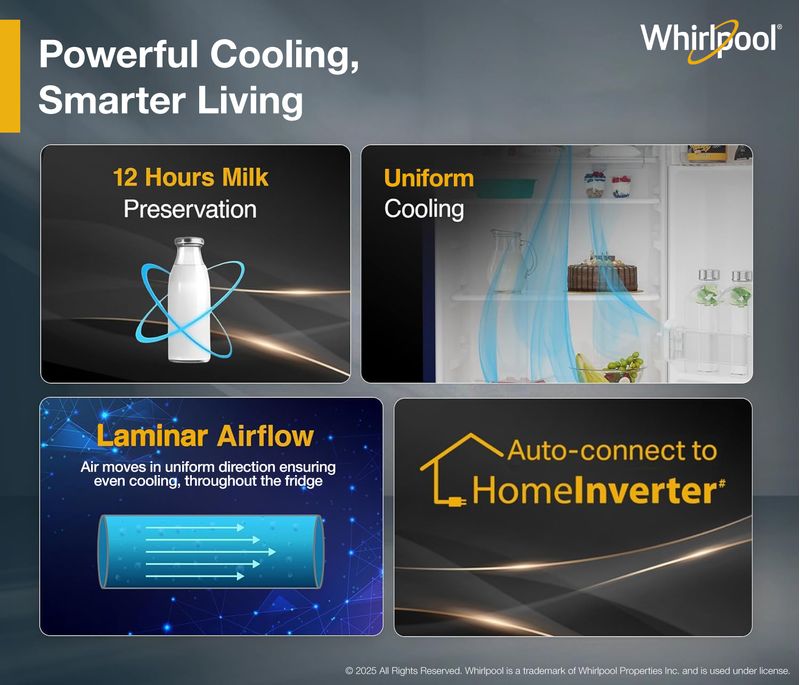 Powerful Cooling, Smarter Living

Whirlpool®

12 Hours Milk
Preservation

Uniform
Cooling

Laminar Airflow
Air moves in uniform direction ensuring even cooling, throughout the fridge

Auto-connect to
HomeInverter#

© 2025 All Rights Reserved. Whirlpool is a trademark of Whirlpool Properties Inc. and is used under license.